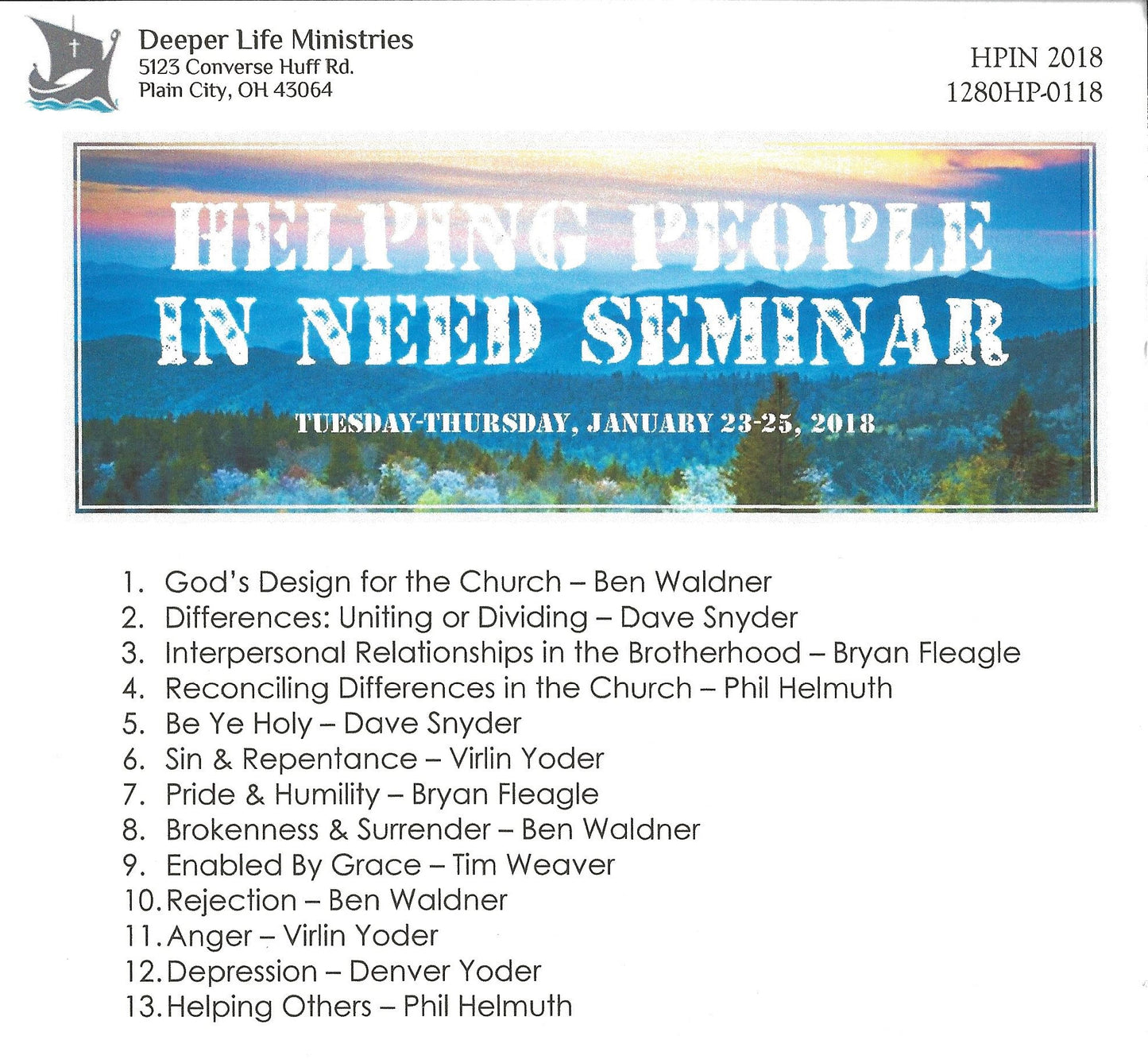 Deeper Life Ministries
5123 Converse Huff Rd.
Plain City, OH 43064

HPIN 2018
1280HP-0118

HELPING PEOPLE IN NEED SEMINAR

TUESDAY-THURSDAY, JANUARY 23-25, 2018

1. God's Design for the Church – Ben Waldner
2. Differences: Uniting or Dividing – Dave Snyder
3. Interpersonal Relationships in the Brotherhood – Bryan Fleagle
4. Reconciling Differences in the Church – Phil Helmuth
5. Be Ye Holy – Dave Snyder
6. Sin & Repentance – Virlin Yoder
7. Pride & Humility – Bryan Fleagle
8. Brokenness & Surrender – Ben Waldner
9. Enabled By Grace – Tim Weaver
10. Rejection – Ben Waldner
11. Anger – Virlin Yoder
12. Depression – Denver Yoder
13. Helping Others – Phil Helmuth